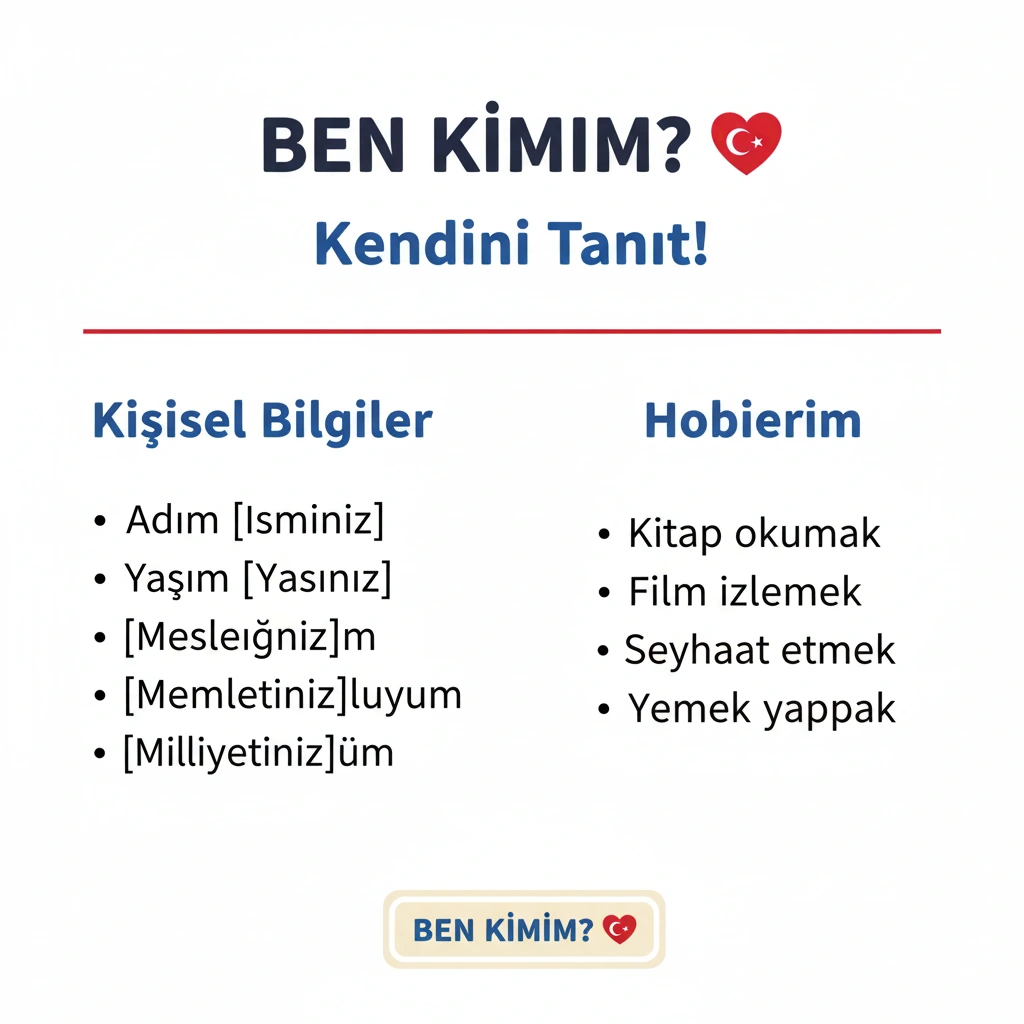 BEN KİMIM?

Kendini Tanıt!

Kişisel Bilgiler

• Adım [Isminiz]
• Yaşım [Yasınız]
• [Mesleığniz]m
• [Memletiniz]luyum
• [Milliyetiniz]üm

Hobierim

• Kitap okumak
• Film izlemek
• Seyhaat etmek
• Yemek yappak

BEN KİMİM?